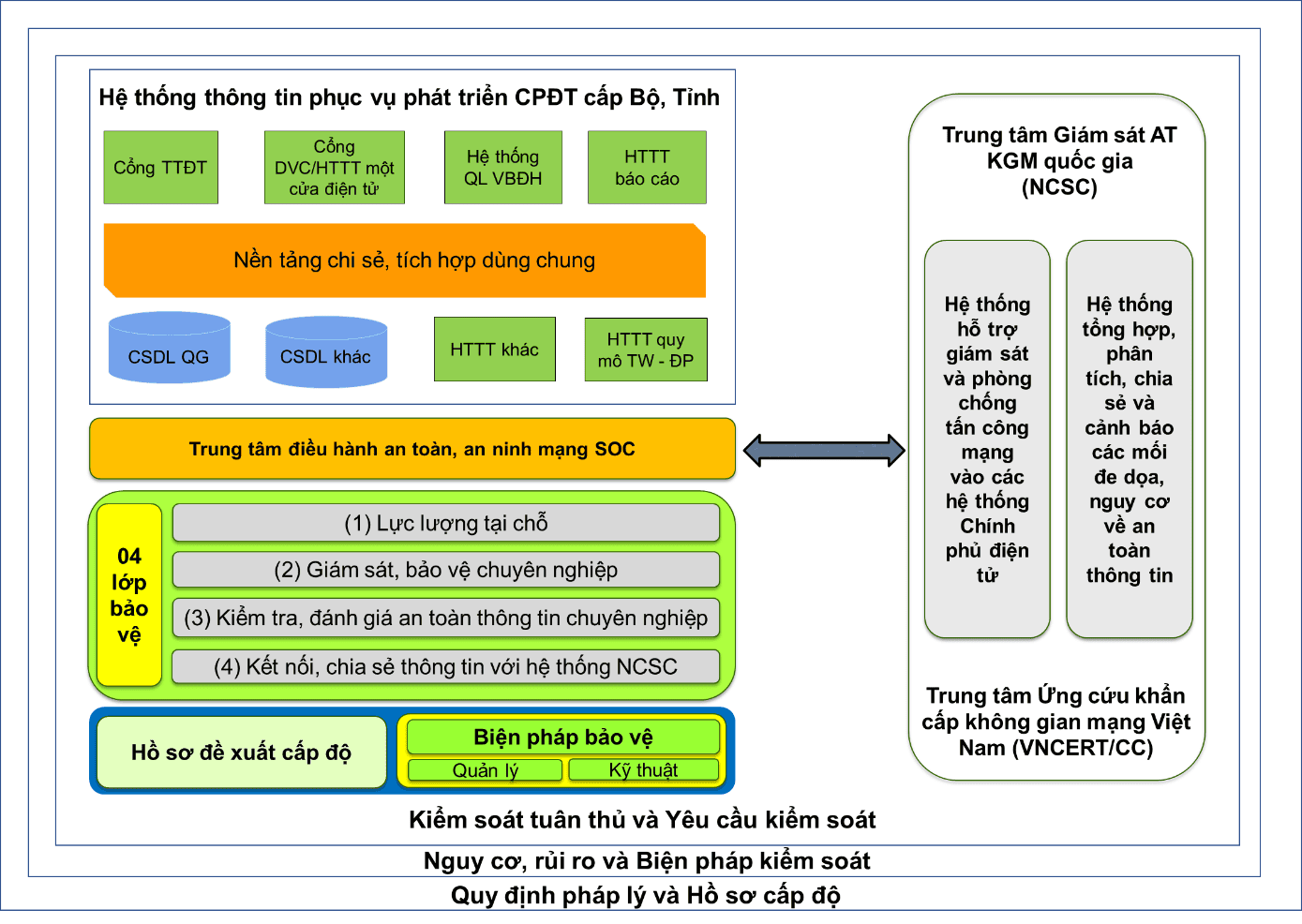 Hệ thống thông tin phục vụ phát triển CPĐT cấp Bộ, Tỉnh

Cổng TTĐT

Cổng DVC/HTTT một cửa điện tử

Hệ thống QL VBĐH

HTTT báo cáo

Nền tảng chi sẻ, tích hợp dùng chung

CSDL QG

CSDL khác

HTTT khác

HTTT quy mô TW - ĐP

Trung tâm điều hành an toàn, an ninh mạng SOC

04 lớp bảo vệ

(1) Lực lượng tại chỗ

(2) Giám sát, bảo vệ chuyên nghiệp

(3) Kiểm tra, đánh giá an toàn thông tin chuyên nghiệp

(4) Kết nối, chia sẻ thông tin với hệ thống NCSC

Hồ sơ đề xuất cấp độ

Biện pháp bảo vệ

Quản lý

Kỹ thuật

Trung tâm Giám sát AT KGM quốc gia (NCSC)

Hệ thống hỗ trợ giám sát và phòng chống tấn công mạng vào các hệ thống Chính phủ điện tử

Hệ thống tổng hợp, phân tích, chia sẻ và cảnh báo các mối đe dọa, nguy cơ về an toàn thông tin

Trung tâm Ứng cứu khẩn cấp không gian mạng Việt Nam (VNCERT/CC)

Kiểm soát tuân thủ và Yêu cầu kiểm soát

Nguy cơ, rủi ro và Biện pháp kiểm soát

Quy định pháp lý và Hồ sơ cấp độ